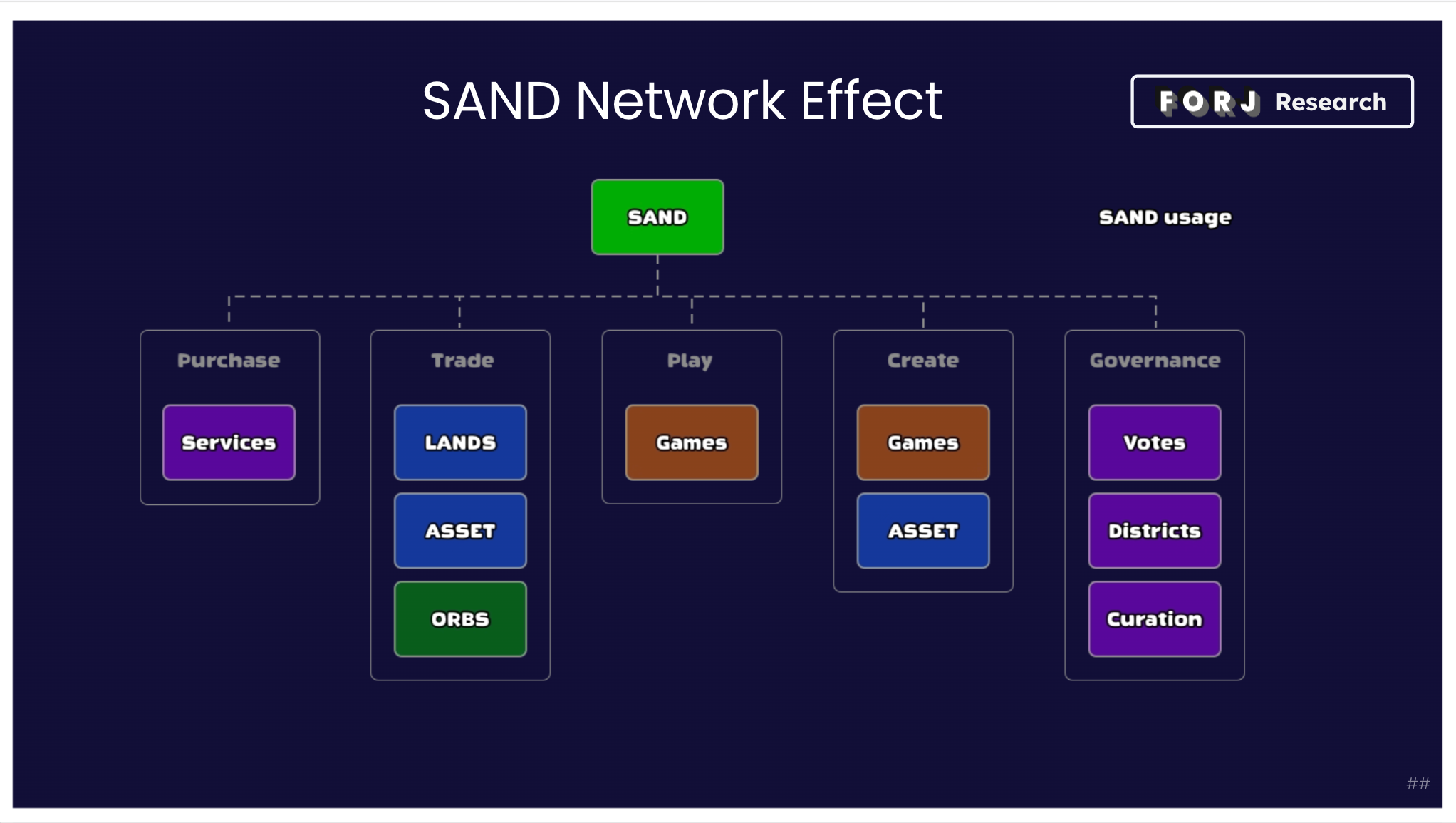 SAND Network Effect

FORJ Research

SAND

SAND usage

Purchase

Services

Trade

LANDS

ASSET

ORBS

Play

Games

Create

Games

ASSET

Governance

Votes

Districts

Curation

##